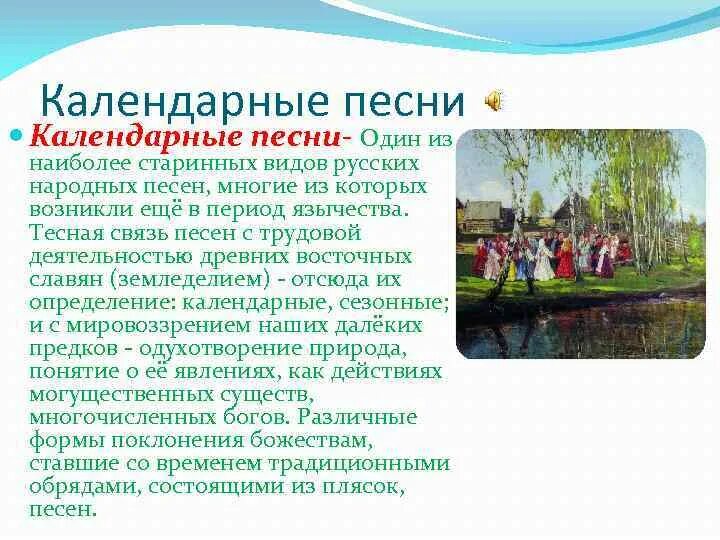 Календарные песни

Календарные песни- Один из наиболее старинных видов русских народных песен, многие из которых возникли ещё в период язычества. Тесная связь песен с трудовой деятельностью древних восточных славян (земледелием) - отсюда их определение: календарные, сезонные; и с мировоззрением наших далёких предков - одухотворение природа, понятие о её явлениях, как действиях могущественных существ, многочисленных богов. Различные формы поклонения божествам, ставшие со временем традиционными обрядами, состоящими из плясок, песен.